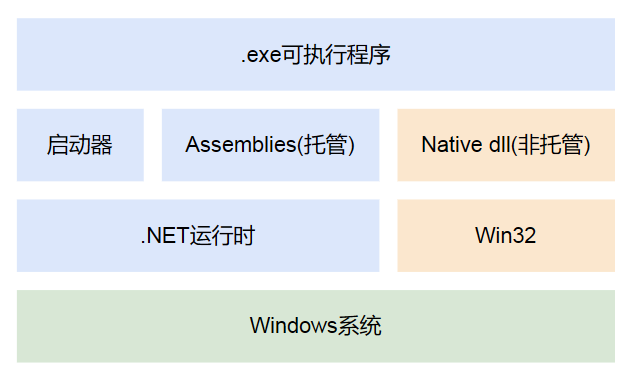 .exe可执行程序

启动器

Assemblies(托管)

Native dll(非托管)

.NET运行时

Win32

Windows系统